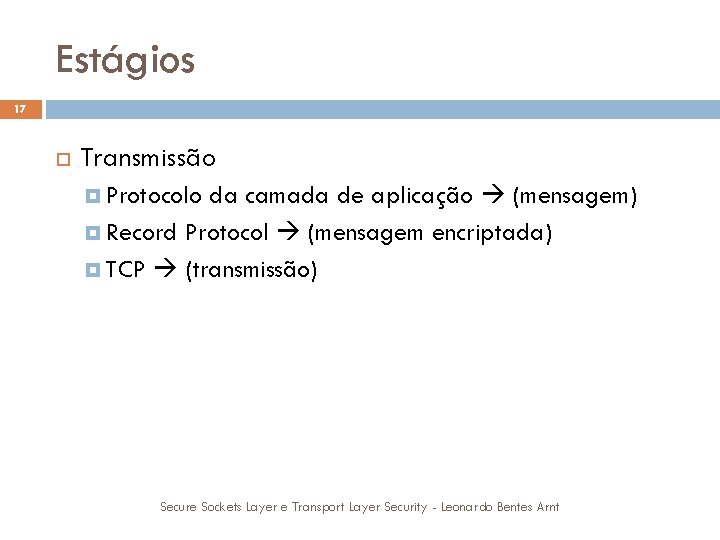 Estágios

17

Transmissão

Protocolo da camada de aplicação → (mensagem)

Record Protocol → (mensagem encriptada)

TCP → (transmissão)

Secure Sockets Layer e Transport Layer Security - Leonardo Bentes Arnt